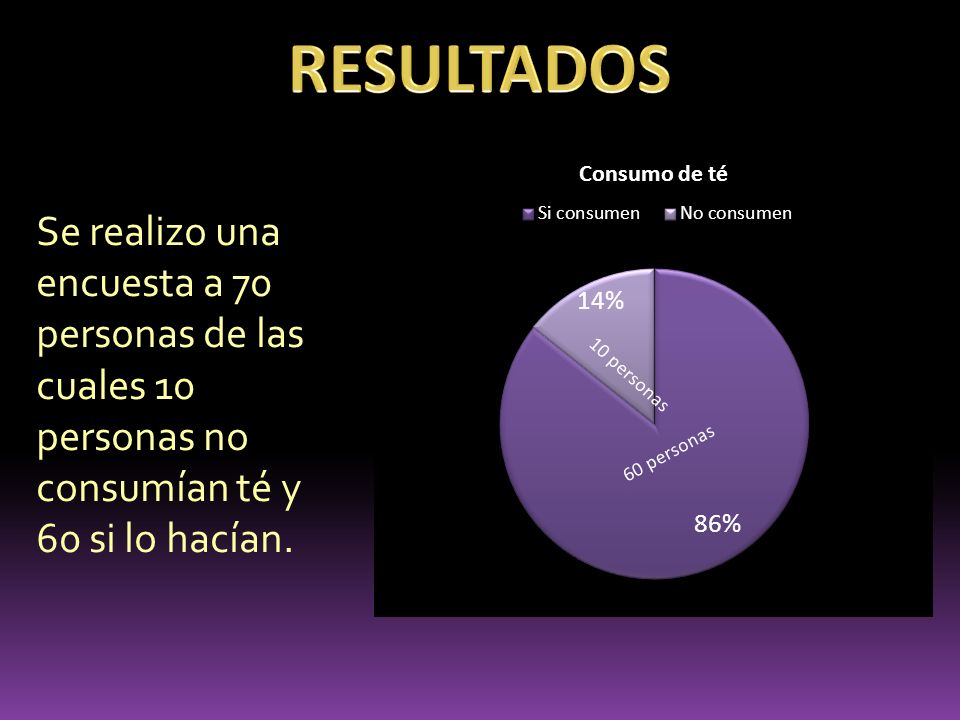 RESULTADOS

Se realizo una encuesta a 70 personas de las cuales 10 personas no consumían té y 60 si lo hacían.

Consumo de té

Si consumen
No consumen

14%

10 personas

60 personas

86%